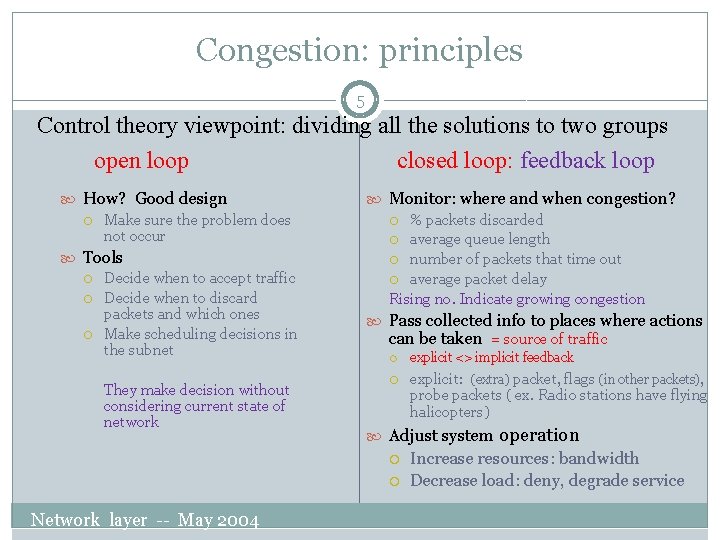 Congestion: principles

5

Control theory viewpoint: dividing all the solutions to two groups

open loop

How? Good design
Make sure the problem does not occur

Tools
Decide when to accept traffic
Decide when to discard packets and which ones
Make scheduling decisions in the subnet

They make decision without considering current state of network

closed loop: feedback loop

Monitor: where and when congestion?
% packets discarded
average queue length
number of packets that time out
average packet delay

Rising no. Indicate growing congestion

Pass collected info to places where actions can be taken = source of traffic
explicit <> implicit feedback
explicit: (extra) packet, flags (in other packets), probe packets ( ex. Radio stations have flying halicopters)

Adjust system operation
Increase resources: bandwidth
Decrease load: deny, degrade service

Network layer -- May 2004